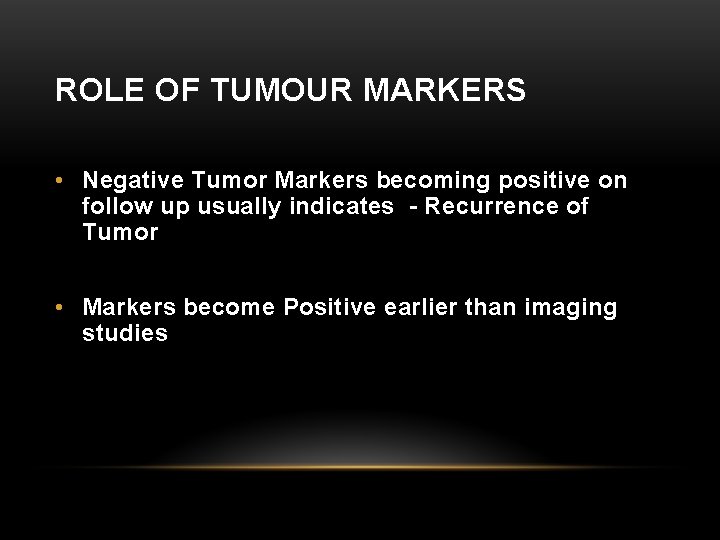 ROLE OF TUMOUR MARKERS

• Negative Tumor Markers becoming positive on follow up usually indicates - Recurrence of Tumor

• Markers become Positive earlier than imaging studies